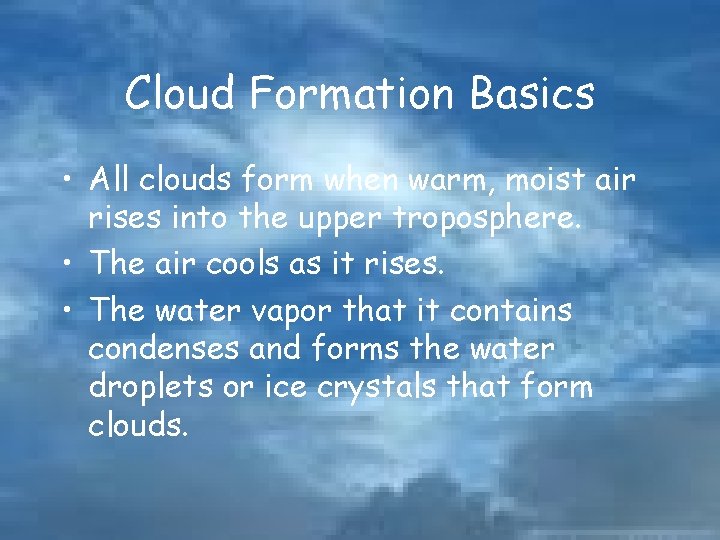 Cloud Formation Basics

• All clouds form when warm, moist air rises into the upper troposphere.
• The air cools as it rises.
• The water vapor that it contains condenses and forms the water droplets or ice crystals that form clouds.